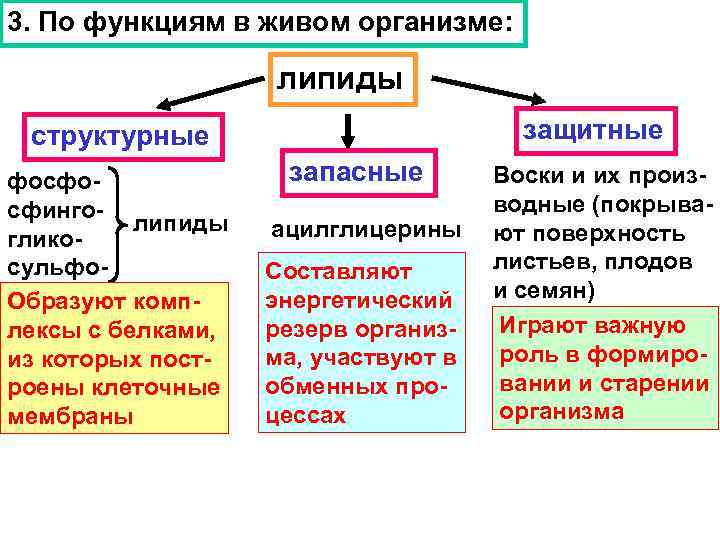 3. По функциям в живом организме:

липиды

структурные

фосфо-
сфинго-
глико-
сульфо-

липиды

Образуют комплексы с белками, из которых построены клеточные мембраны

запасные

ацилглицерины

Составляют энергетический резерв организма, участвуют в обменных процессах

защитные

Воски и их производные (покрывают поверхность листьев, плодов и семян)

Играют важную роль в формировании и старении организма